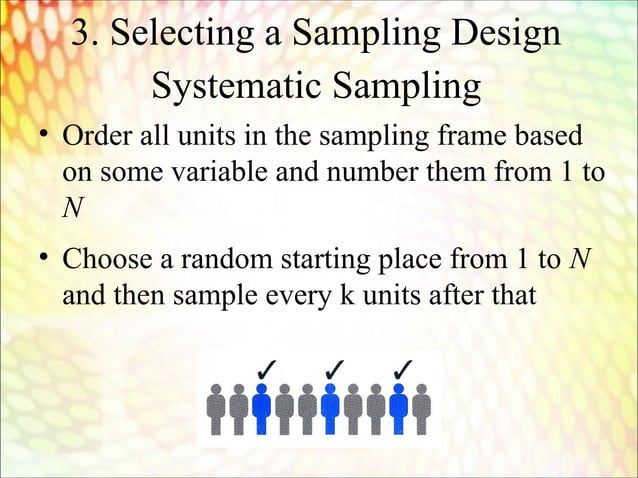 3. Selecting a Sampling Design
Systematic Sampling

• Order all units in the sampling frame based on some variable and number them from 1 to $N$

• Choose a random starting place from 1 to $N$ and then sample every k units after that

✓ ✓ ✓